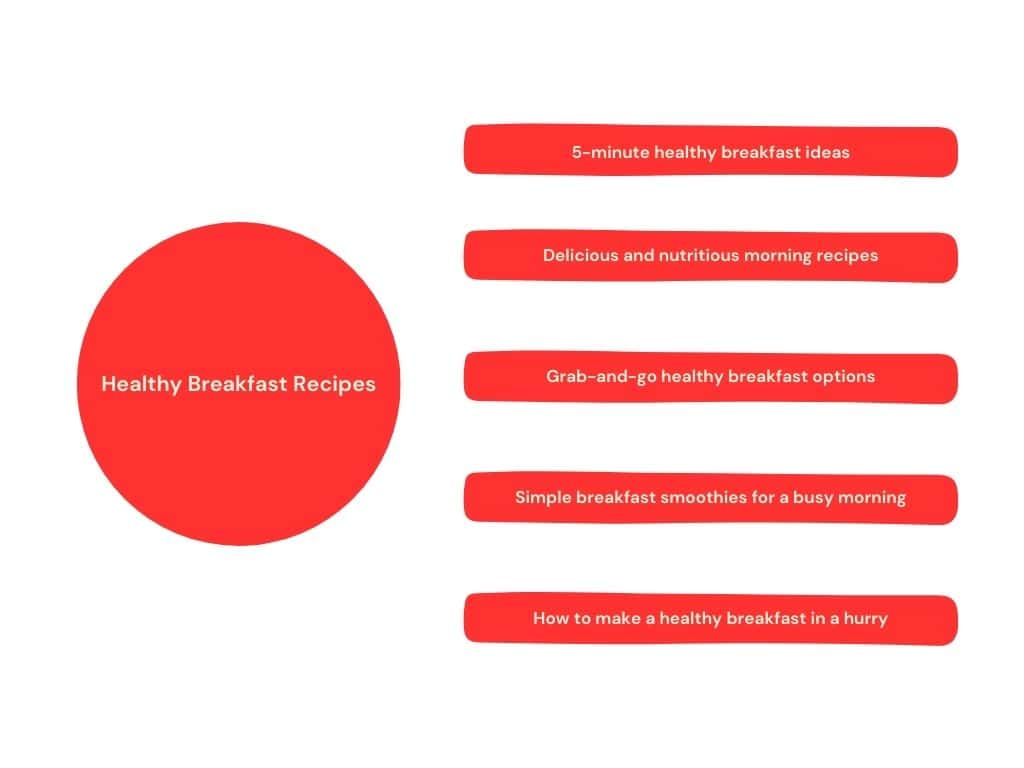 Healthy Breakfast Recipes

5-minute healthy breakfast ideas

Delicious and nutritious morning recipes

Grab-and-go healthy breakfast options

Simple breakfast smoothies for a busy morning

How to make a healthy breakfast in a hurry